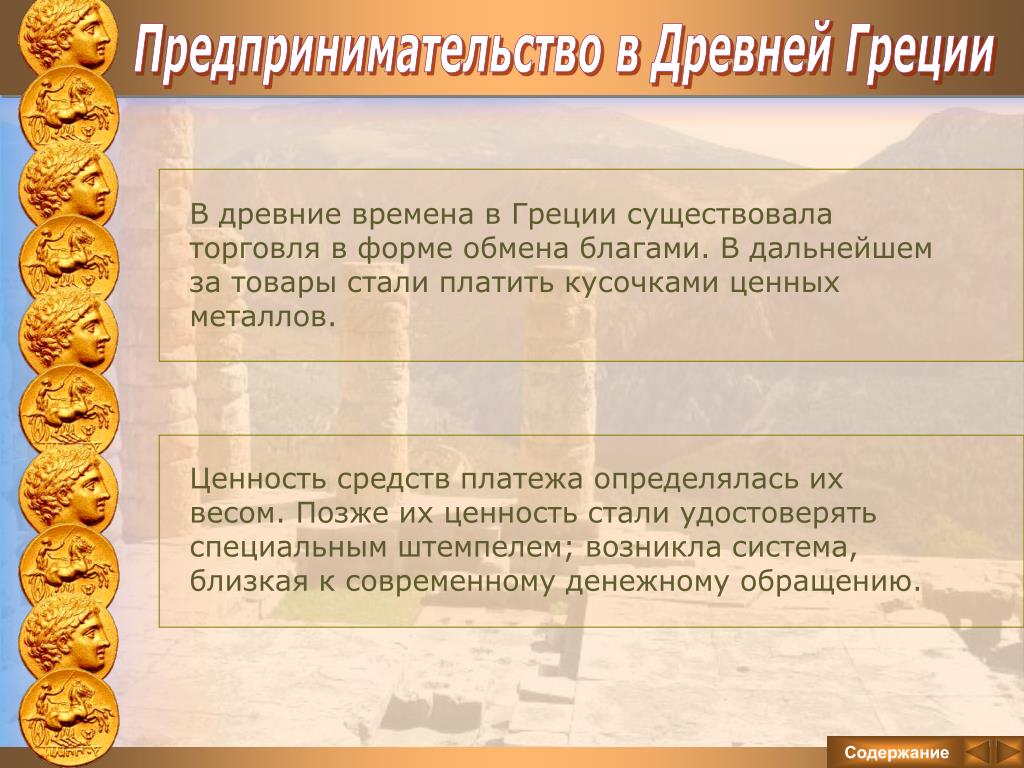 Предпринимательство в Древней Греции

В древние времена в Греции существовала торговля в форме обмена благами. В дальнейшем за товары стали платить кусочками ценных металлов.

Ценность средств платежа определялась их весом. Позже их ценность стали удостоверять специальным штемпелем; возникла система, близкая к современному денежному обращению.

Содержание